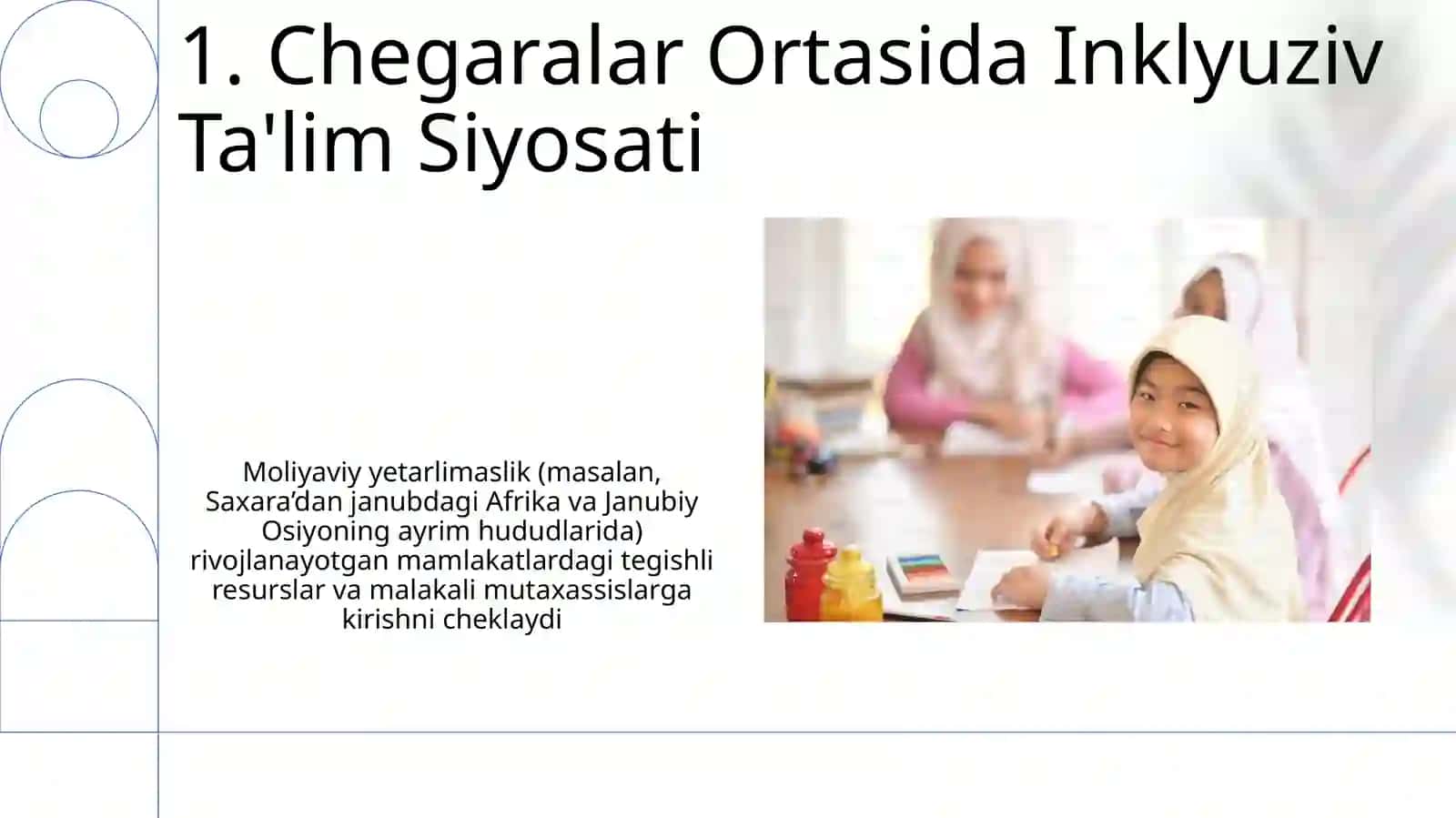 1. Chegaralar Ortasida Inklyuziv Ta'lim Siyosati

Moliyaviy yetarlimaslik (masalan, Saxara’dan janubdagi Afrika va Janubiy Osiyoning ayrim hududlarida) rivojlanayotgan mamlakatlardagi tegishli resurslar va malakali mutaxassislarga kirishni cheklaydi